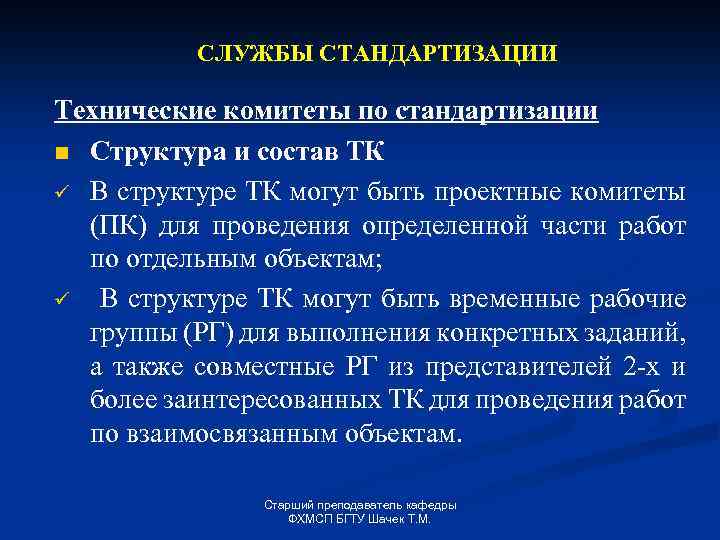 СЛУЖБЫ СТАНДАРТИЗАЦИИ

Технические комитеты по стандартизации

■ Структура и состав ТК

✓ В структуре ТК могут быть проектные комитеты (ПК) для проведения определенной части работ по отдельным объектам;

✓ В структуре ТК могут быть временные рабочие группы (РГ) для выполнения конкретных заданий, а также совместные РГ из представителей 2-х и более заинтересованных ТК для проведения работ по взаимосвязанным объектам.

Старший преподаватель кафедры ФХМСП БГТУ Шачек Т.М.